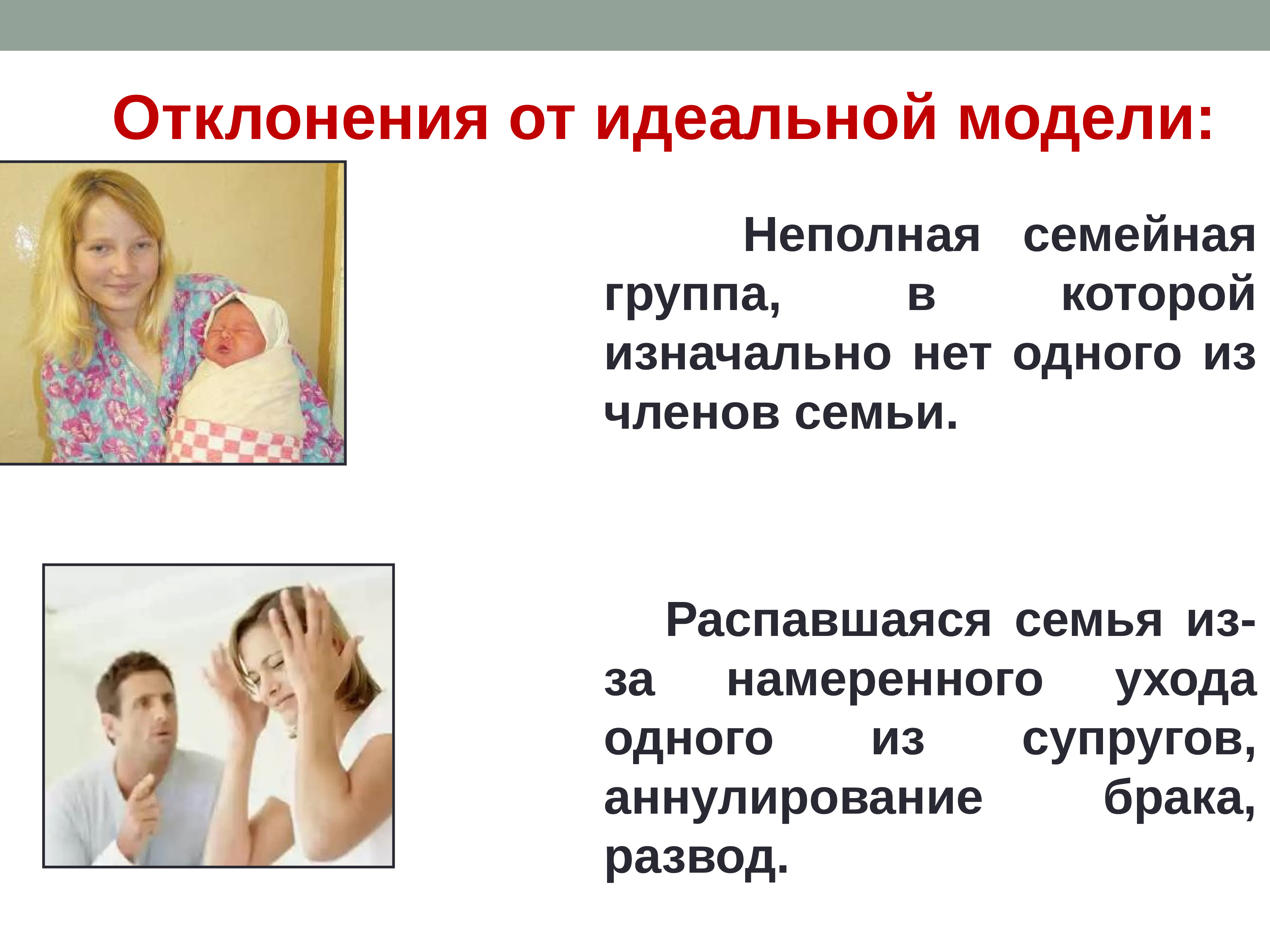 Отклонения от идеальной модели:

Неполная семейная группа, в которой изначально нет одного из членов семьи.

Распавшаяся семья из-за намеренного ухода одного из супругов, аннулирование брака, развод.